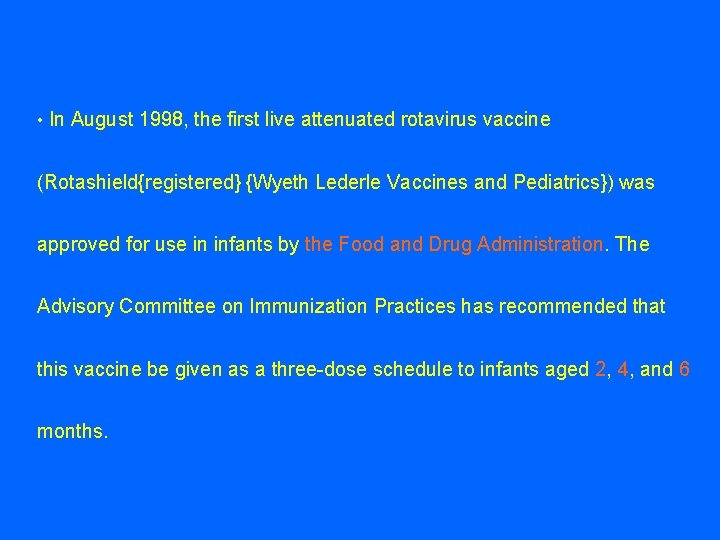 • In August 1998, the first live attenuated rotavirus vaccine (Rotashield{registered} {Wyeth Lederle Vaccines and Pediatrics}) was approved for use in infants by the Food and Drug Administration. The Advisory Committee on Immunization Practices has recommended that this vaccine be given as a three-dose schedule to infants aged 2, 4, and 6 months.